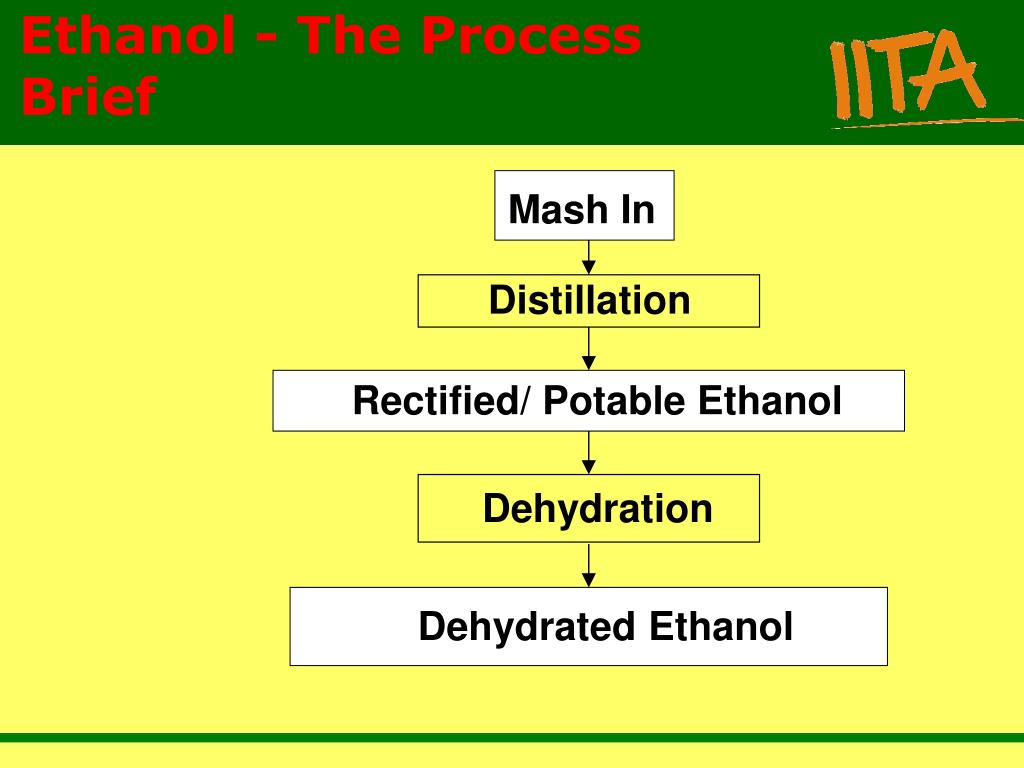 Ethanol - The Process Brief

IITA

Mash In

Distillation

Rectified/ Potable Ethanol

Dehydration

Dehydrated Ethanol